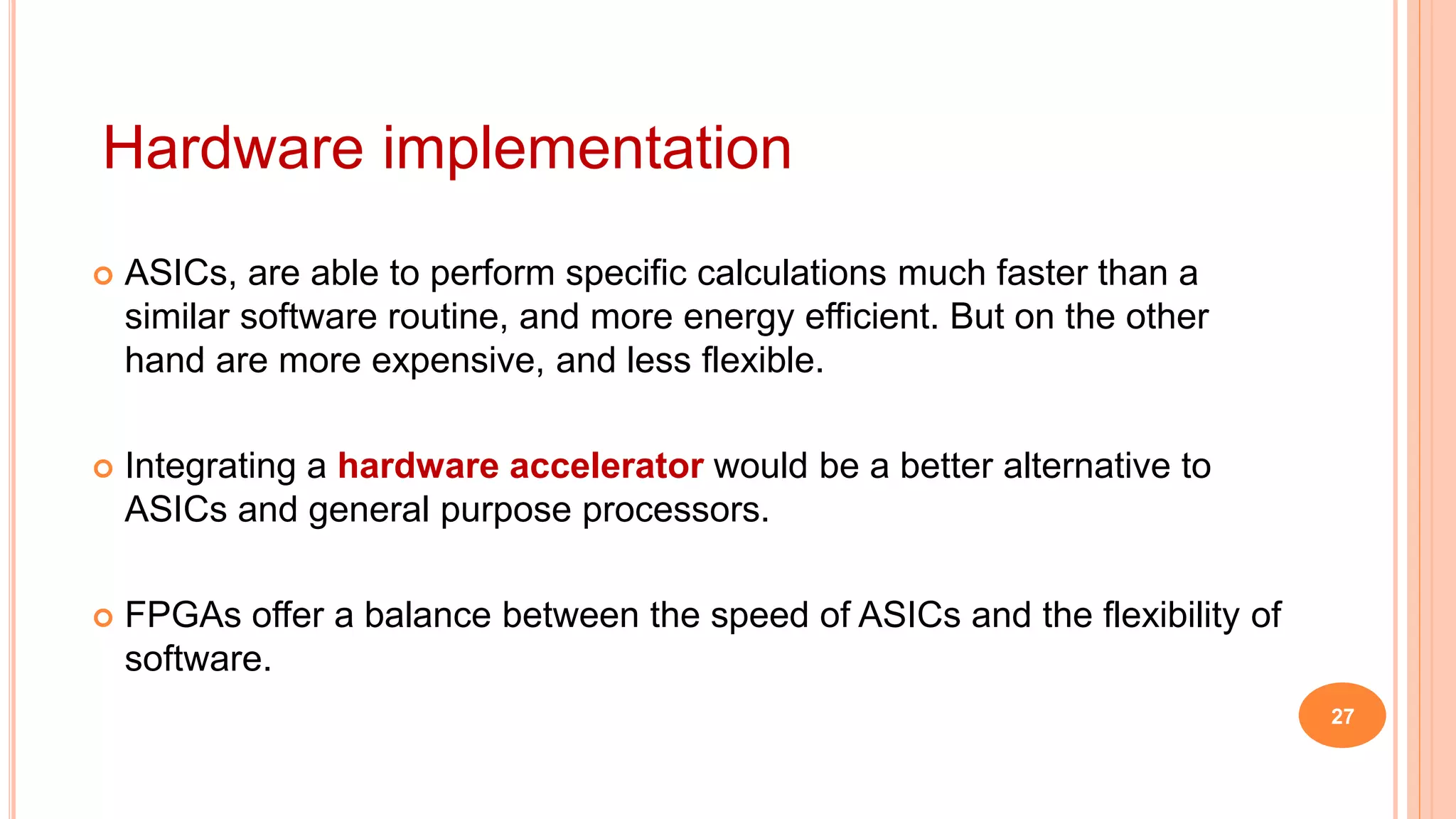 Hardware implementation

ASICs, are able to perform specific calculations much faster than a similar software routine, and more energy efficient. But on the other hand are more expensive, and less flexible.

Integrating a hardware accelerator would be a better alternative to ASICs and general purpose processors.

FPGAs offer a balance between the speed of ASICs and the flexibility of software.

27